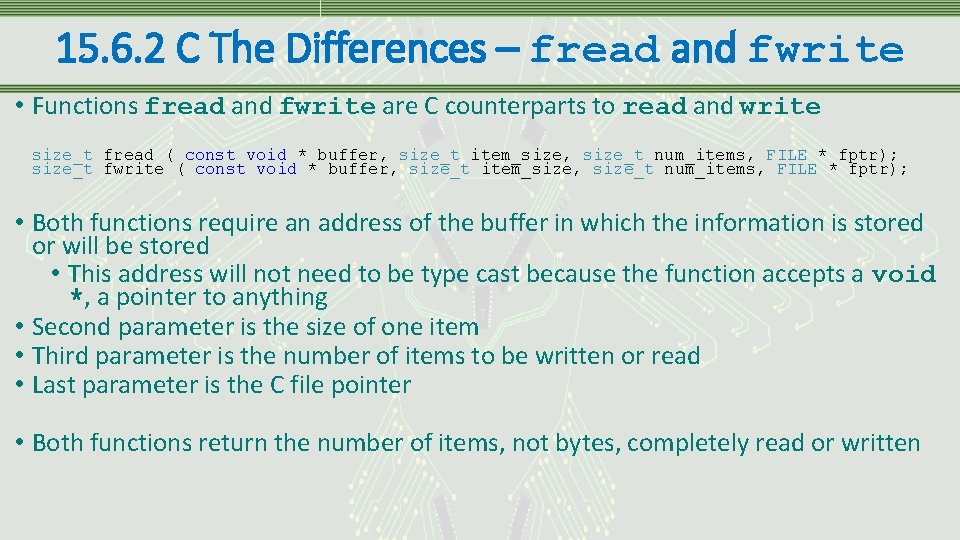 15.6.2 C The Differences – fread and fwrite

• Functions fread and fwrite are C counterparts to read and write

size_t fread ( const void * buffer, size_t item_size, size_t num_items, FILE * fptr);
size_t fwrite ( const void * buffer, size_t item_size, size_t num_items, FILE * fptr);

• Both functions require an address of the buffer in which the information is stored or will be stored
• This address will not need to be type cast because the function accepts a void *, a pointer to anything
• Second parameter is the size of one item
• Third parameter is the number of items to be written or read
• Last parameter is the C file pointer

• Both functions return the number of items, not bytes, completely read or written